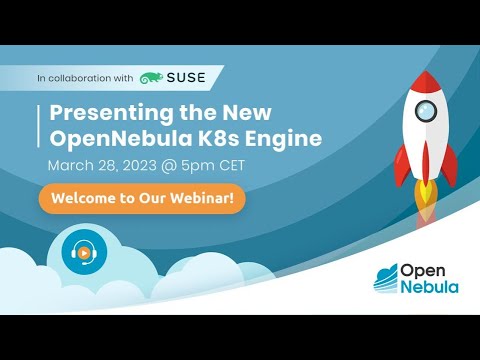 In collaboration with SUSE

Presenting the New OpenNebula K8s Engine

March 28, 2023 @ 5pm CET

Welcome to Our Webinar!

Open Nebula